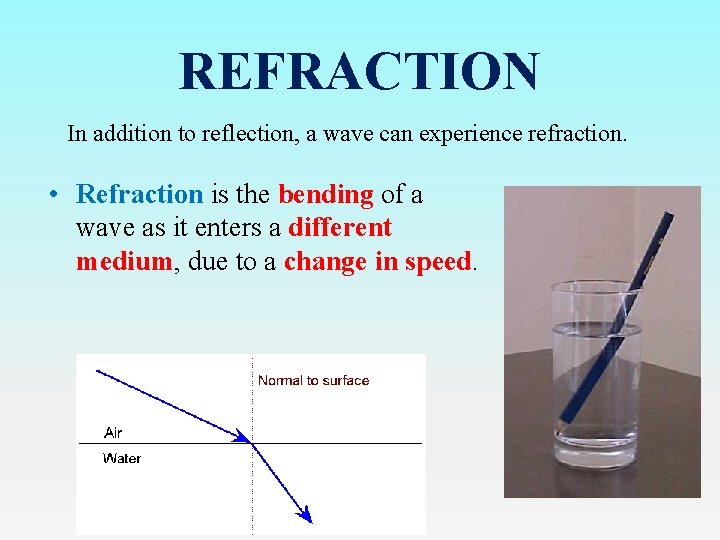 REFRACTION

In addition to reflection, a wave can experience refraction.

• Refraction is the bending of a wave as it enters a different medium, due to a change in speed.

Normal to surface
Air
Water